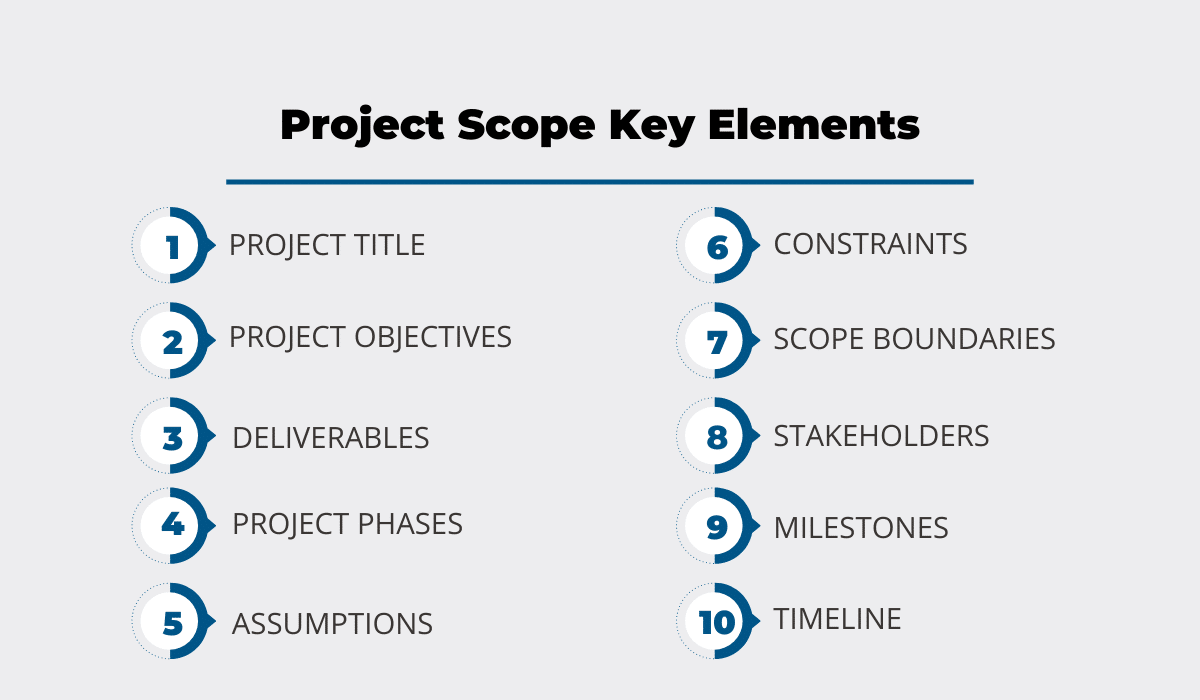 Project Scope Key Elements

1 PROJECT TITLE

2 PROJECT OBJECTIVES

3 DELIVERABLES

4 PROJECT PHASES

5 ASSUMPTIONS

6 CONSTRAINTS

7 SCOPE BOUNDARIES

8 STAKEHOLDERS

9 MILESTONES

10 TIMELINE